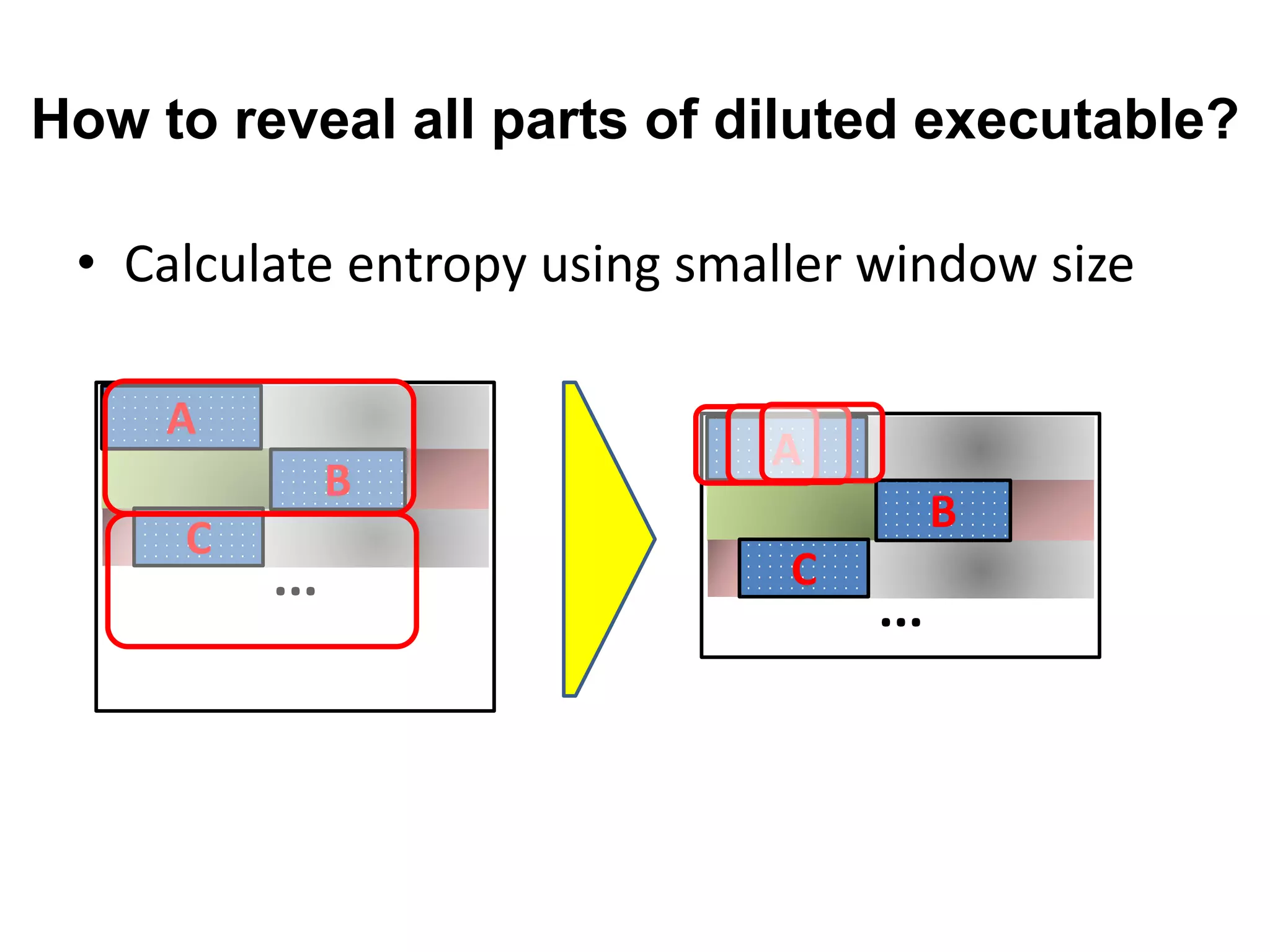 How to reveal all parts of diluted executable?

• Calculate entropy using smaller window size

A
B
C
...

A
B
C
...